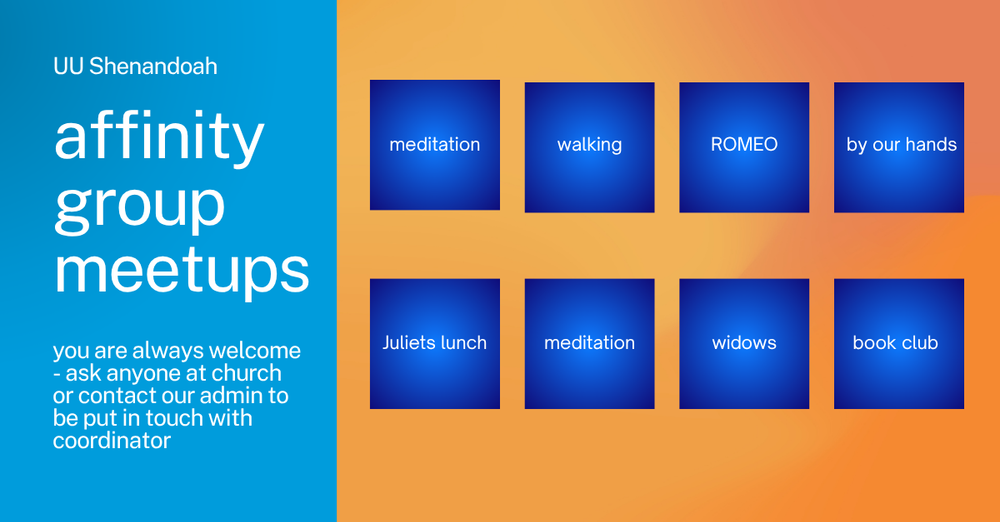 UU Shenandoah

affinity group meetups

you are always welcome - ask anyone at church or contact our admin to be put in touch with coordinator

meditation

walking

ROMEO

by our hands

Juliets lunch

meditation

widows

book club